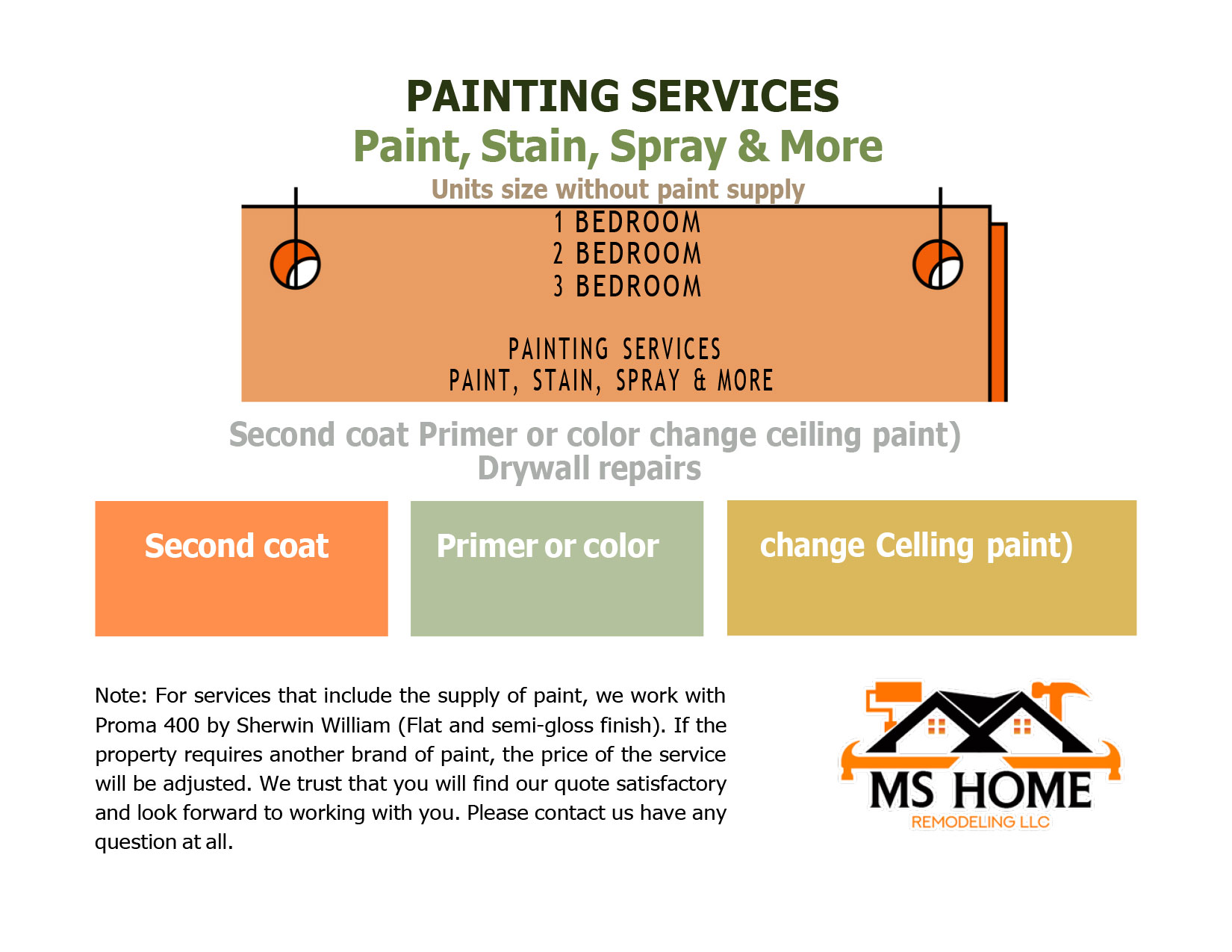 PAINTING SERVICES
Paint, Stain, Spray & More
Units size without paint supply

1 BEDROOM
2 BEDROOM
3 BEDROOM

PAINTING SERVICES
PAINT, STAIN, SPRAY & MORE

Second coat Primer or color change ceiling paint)
Drywall repairs

Second coat

Primer or color

change Celling paint)

Note: For services that include the supply of paint, we work with Proma 400 by Sherwin William (Flat and semi-gloss finish). If the property requires another brand of paint, the price of the service will be adjusted. We trust that you will find our quote satisfactory and look forward to working with you. Please contact us have any question at all.

MS HOME
REMODELING LLC